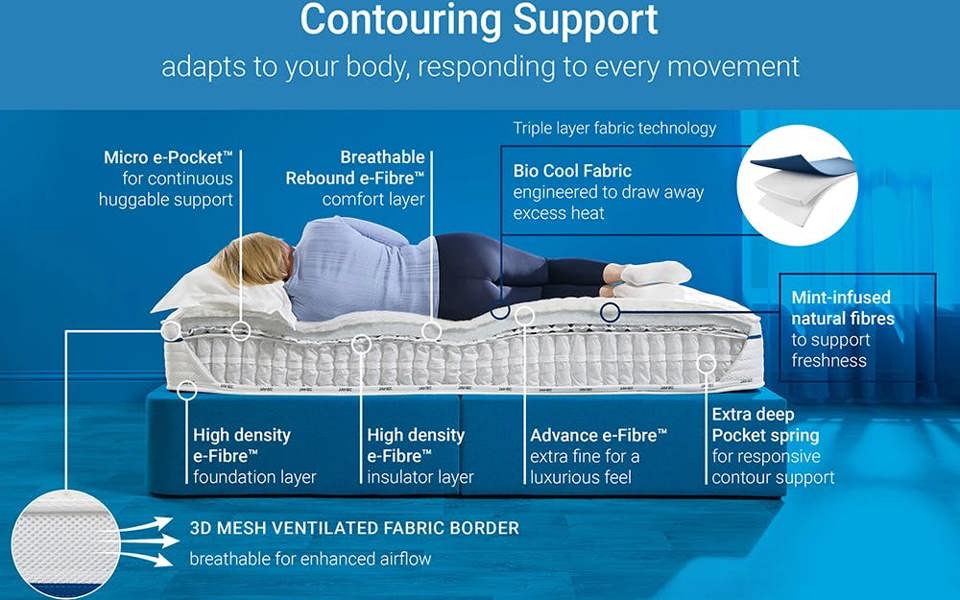 Contouring Support
adapts to your body, responding to every movement

Micro e-Pocket™ for continuous huggable support

Breathable Rebound e-Fibre™ comfort layer

Triple layer fabric technology

Bio Cool Fabric engineered to draw away excess heat

Mint-infused natural fibres to support freshness

High density e-Fibre™ foundation layer

High density e-Fibre™ insulator layer

Advance e-Fibre™ extra fine for a luxurious feel

Extra deep Pocket spring for responsive contour support

3D MESH VENTILATED FABRIC BORDER
breathable for enhanced airflow